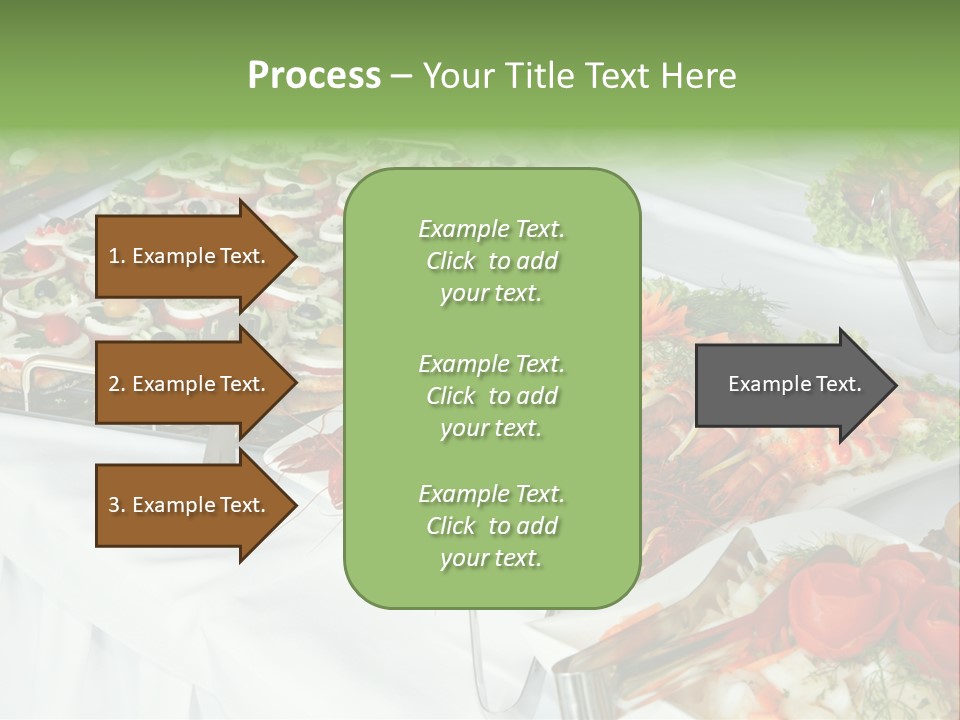 Process – Your Title Text Here

1. Example Text.

2. Example Text.

3. Example Text.

Example Text. Click to add your text.

Example Text. Click to add your text.

Example Text. Click to add your text.

Example Text.